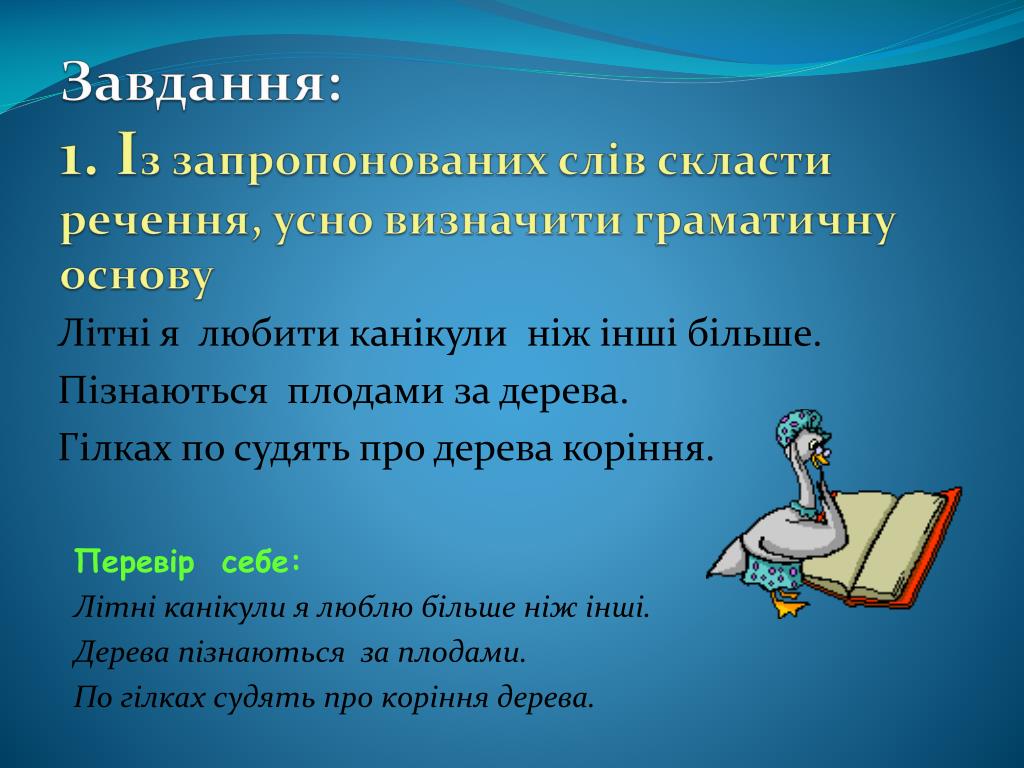 Завдання:
1. Із запропонованих слів скласти речення, усно визначити граматичну основу

Літні я любити канікули ніж інші більше.

Пізнаються плодами за дерева.

Гілках по судять про дерева коріння.

Перевір себе:

Літні канікули я люблю більше ніж інші.

Дерева пізнаються за плодами.

По гілках судять про коріння дерева.